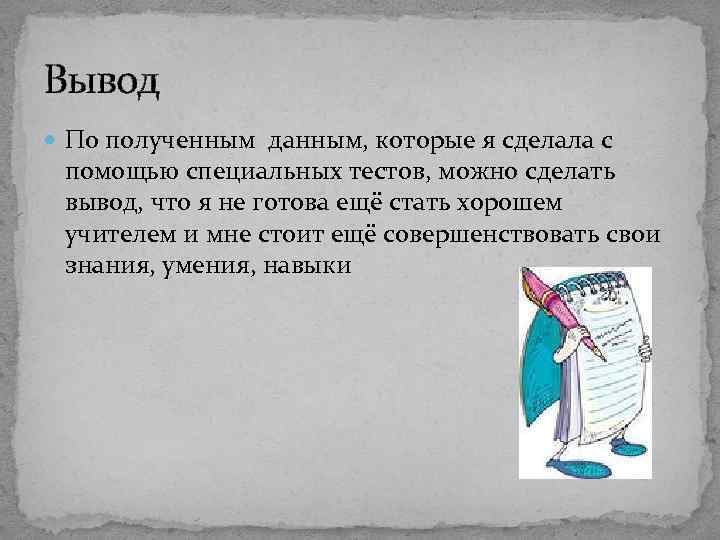 Вывод

По полученным данным, которые я сделала с помощью специальных тестов, можно сделать вывод, что я не готова ещё стать хорошем учителем и мне стоит ещё совершенствовать свои знания, умения, навыки